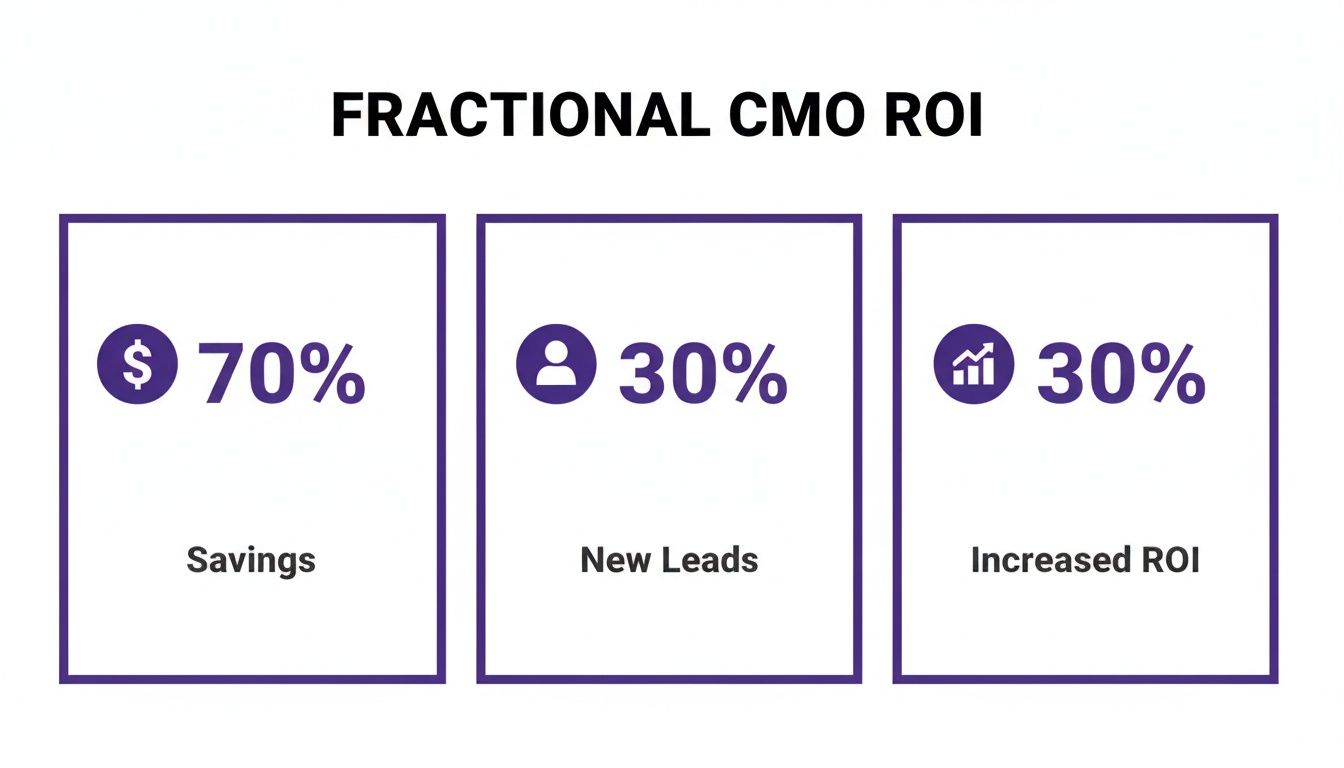 FRACTIONAL CMO ROI

$ 70%

Savings

30%

New Leads

30%

Increased ROI